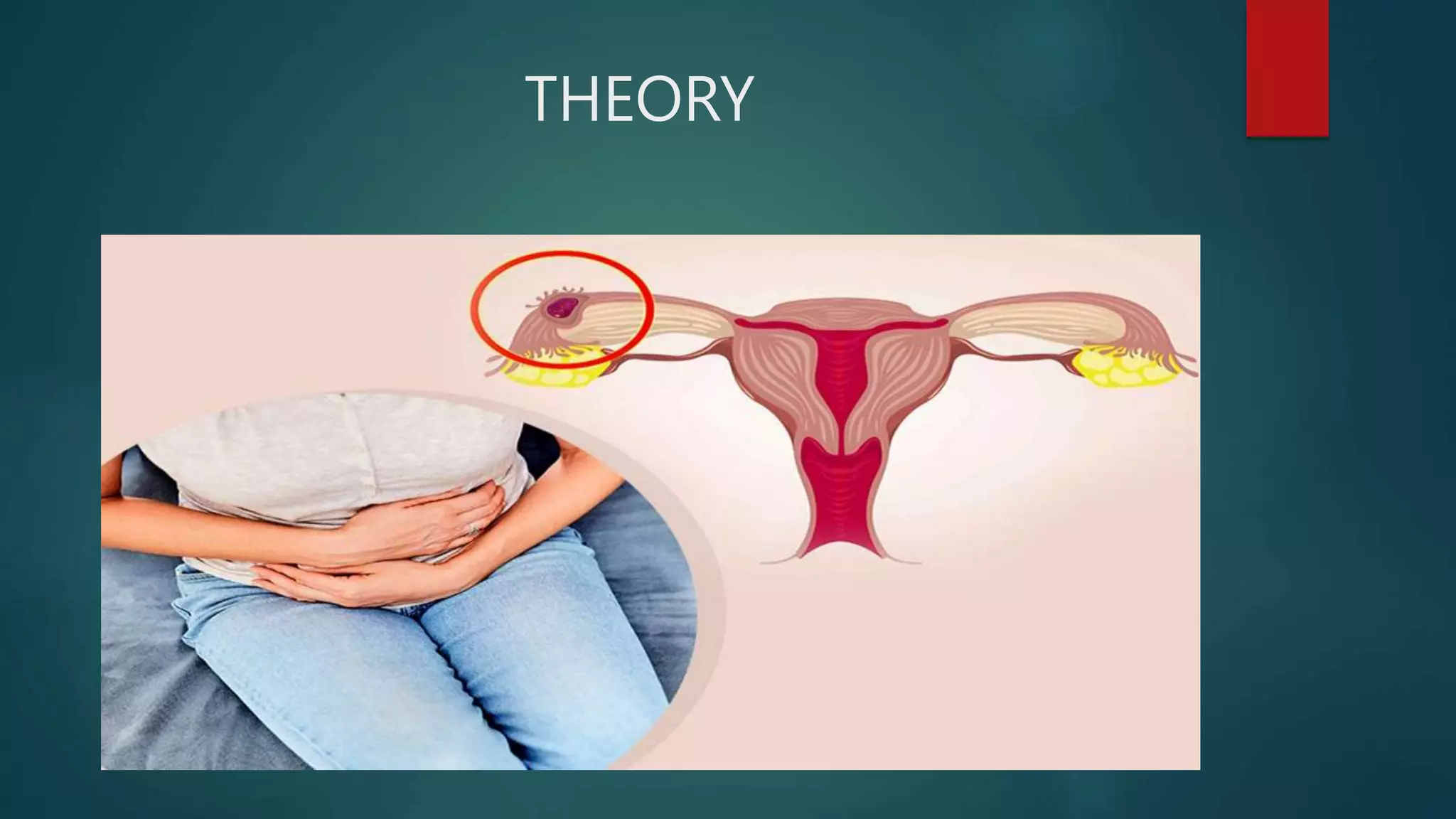 THEORY